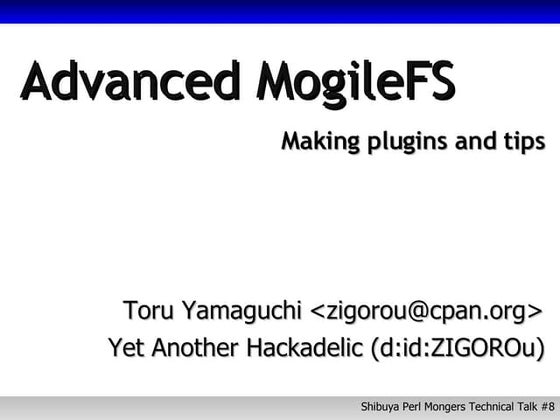 Advanced MogileFS

Making plugins and tips

Toru Yamaguchi <zigorou@cpan.org>
Yet Another Hackadelic (d:id:ZIGOROu)

Shibuya Perl Mongers Technical Talk #8